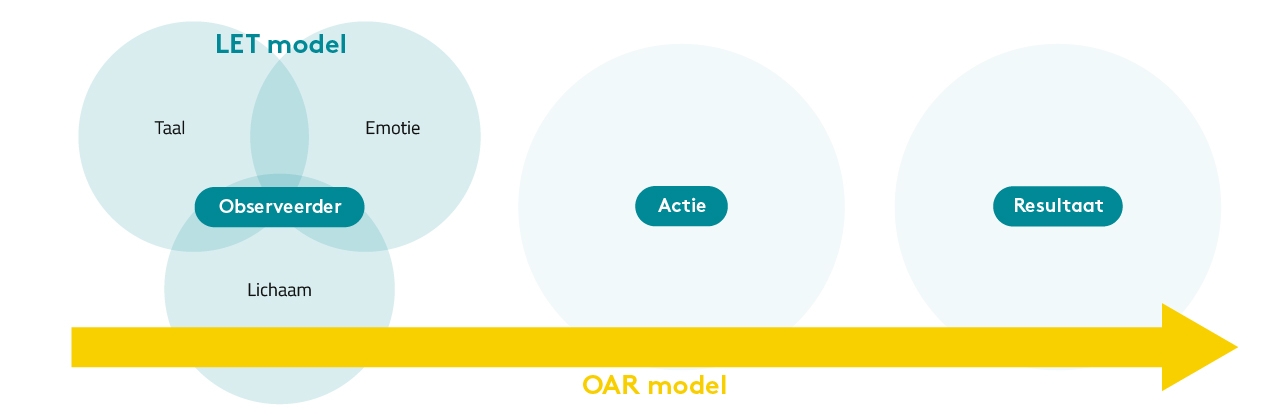 LET model

Taal

Emotie

Observeerder

Lichaam

Actie

Resultaat

OAR model